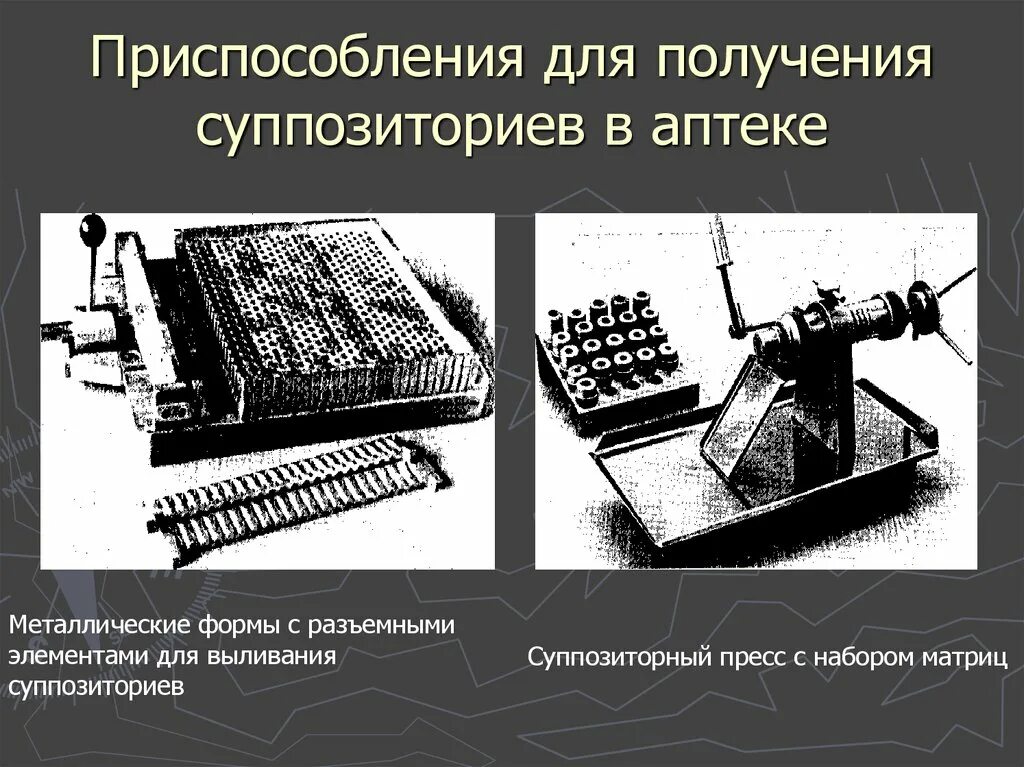 Приспособления для получения суппозиториев в аптеке

Металлические формы с разъемными элементами для выливания суппозиториев

Суппозиторный пресс с набором матриц